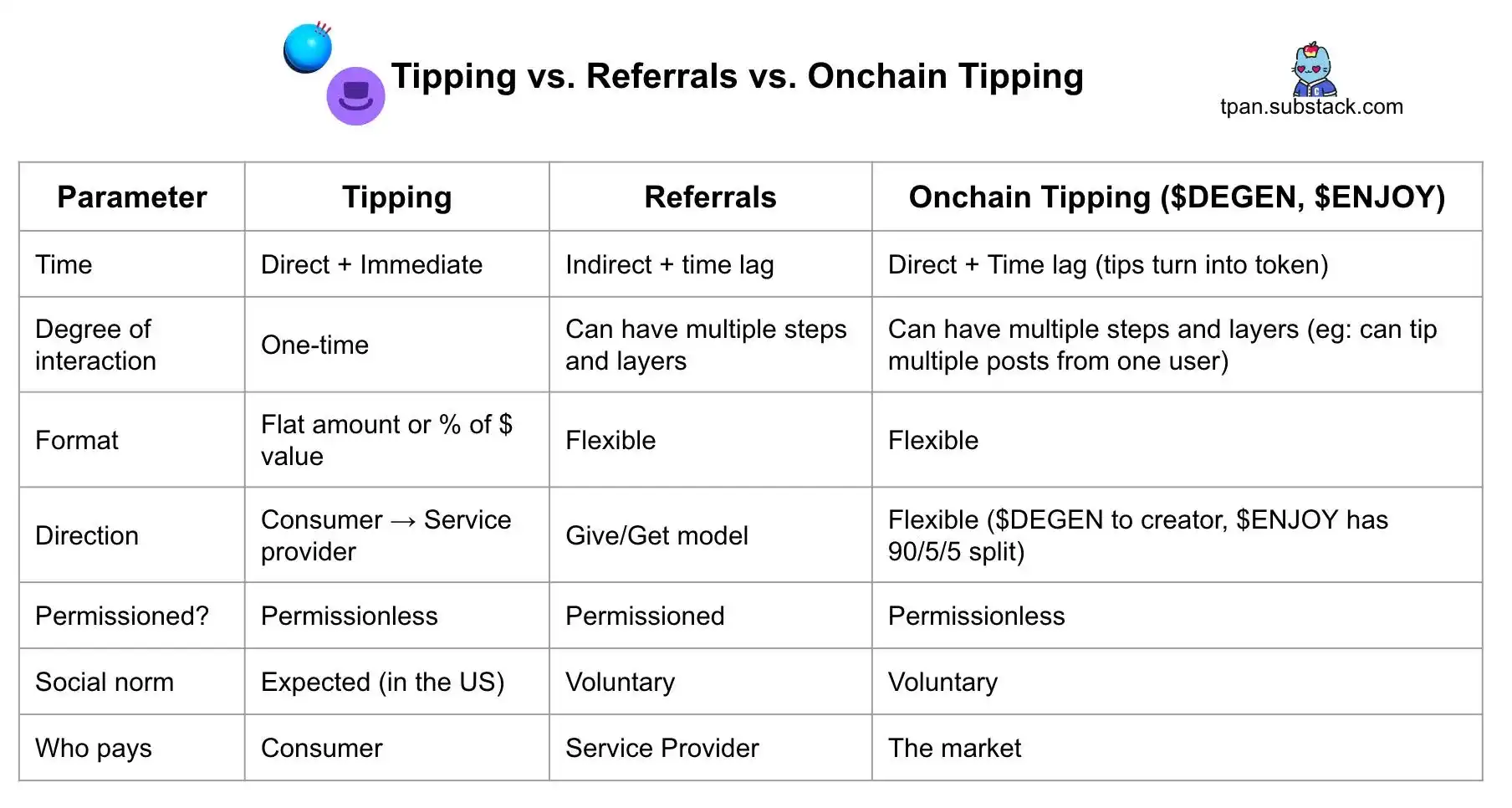 Tipping vs. Referrals vs. Onchain Tipping

tpan.substack.com

| Parameter | Tipping | Referrals | Onchain Tipping (\$DEGEN, \$ENJOY) |
|---|---|---|---|
| Time | Direct + Immediate | Indirect + time lag | Direct + Time lag (tips turn into token) |
| Degree of interaction | One-time | Can have multiple steps and layers | Can have multiple steps and layers (eg: can tip multiple posts from one user) |
| Format | Flat amount or % of \$ value | Flexible | Flexible |
| Direction | Consumer → Service provider | Give/Get model | Flexible (\$DEGEN to creator, \$ENJOY has 90/5/5 split) |
| Permissioned? | Permissionless | Permissioned | Permissionless |
| Social norm | Expected (in the US) | Voluntary | Voluntary |
| Who pays | Consumer | Service Provider | The market |